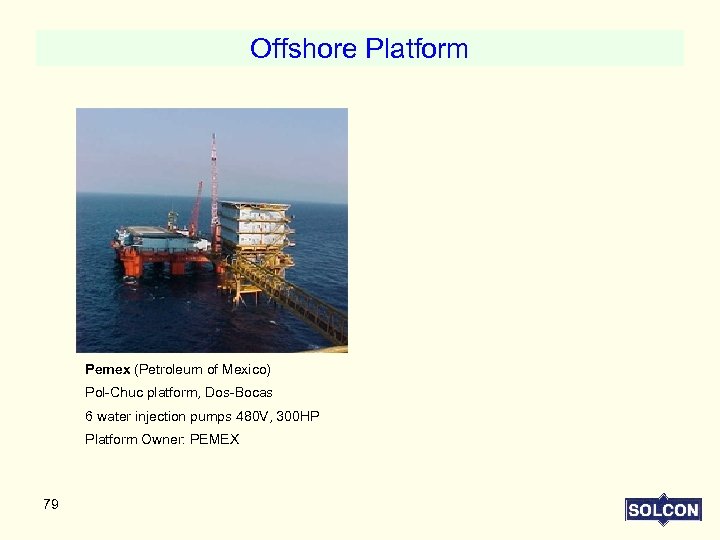 Offshore Platform

Pemex (Petroleum of Mexico)

Pol-Chuc platform, Dos-Bocas

6 water injection pumps 480V, 300HP

Platform Owner: PEMEX

79

SOLCON